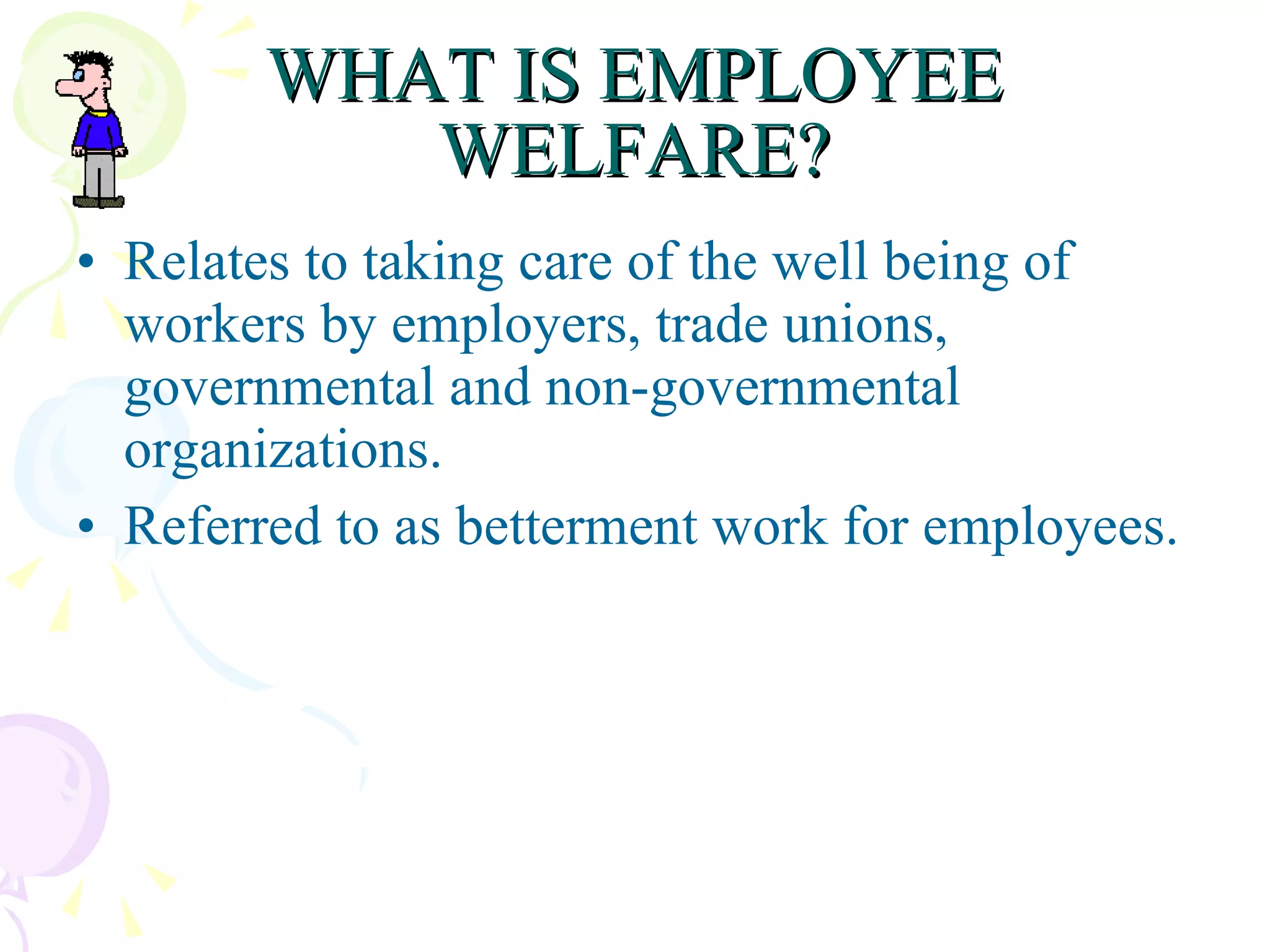 WHAT IS EMPLOYEE WELFARE?

• Relates to taking care of the well being of workers by employers, trade unions, governmental and non-governmental organizations.

• Referred to as betterment work for employees.